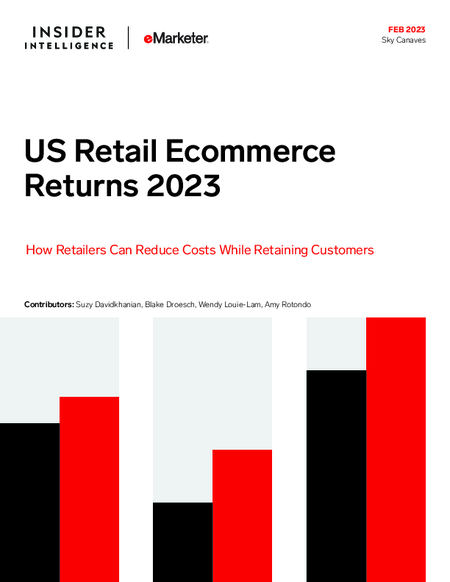 INSIDER INTELLIGENCE | eMarketer

FEB 2023
Sky Canaves

US Retail Ecommerce Returns 2023

How Retailers Can Reduce Costs While Retaining Customers

Contributors: Suzy Davidkhanian, Blake Droesch, Wendy Louie-Lam, Amy Rotondo